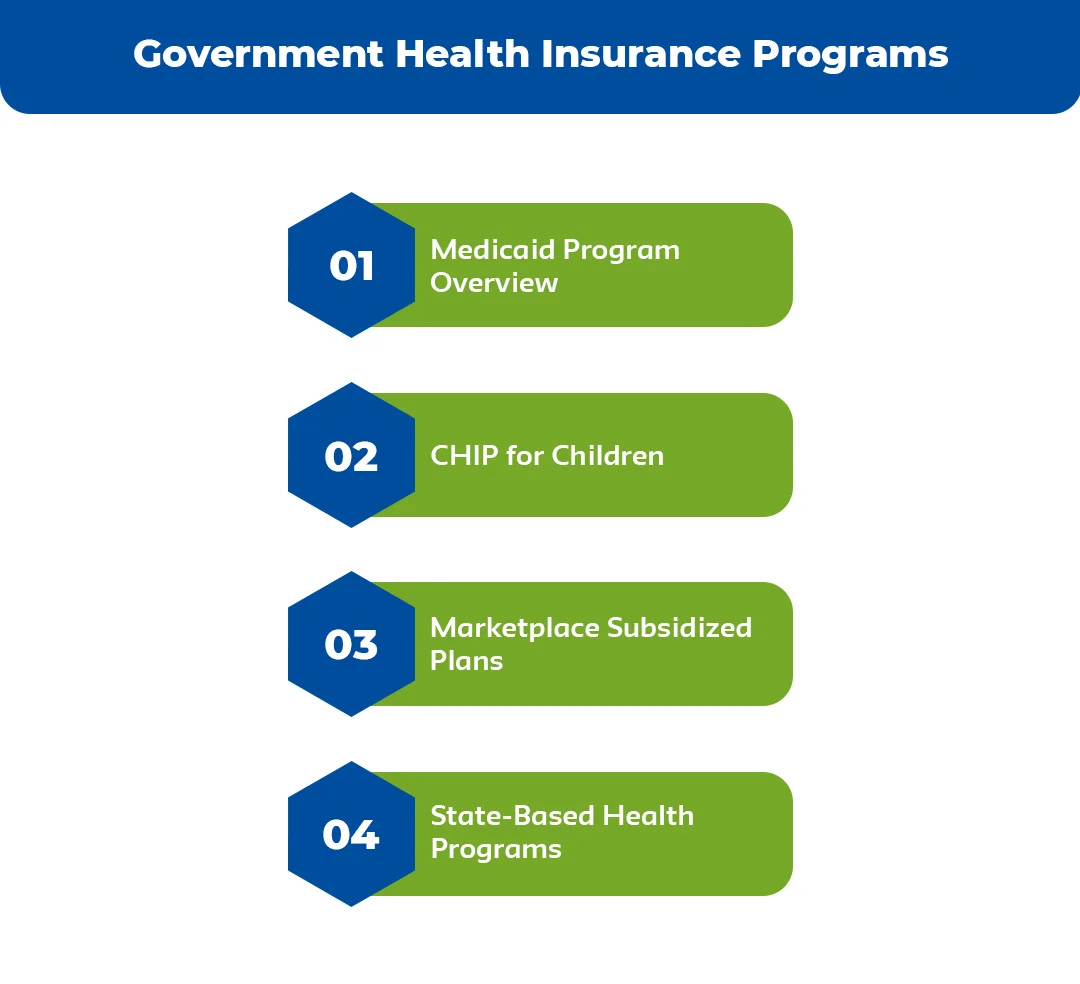 Government Health Insurance Programs

01 Medicaid Program Overview

02 CHIP for Children

03 Marketplace Subsidized Plans

04 State-Based Health Programs